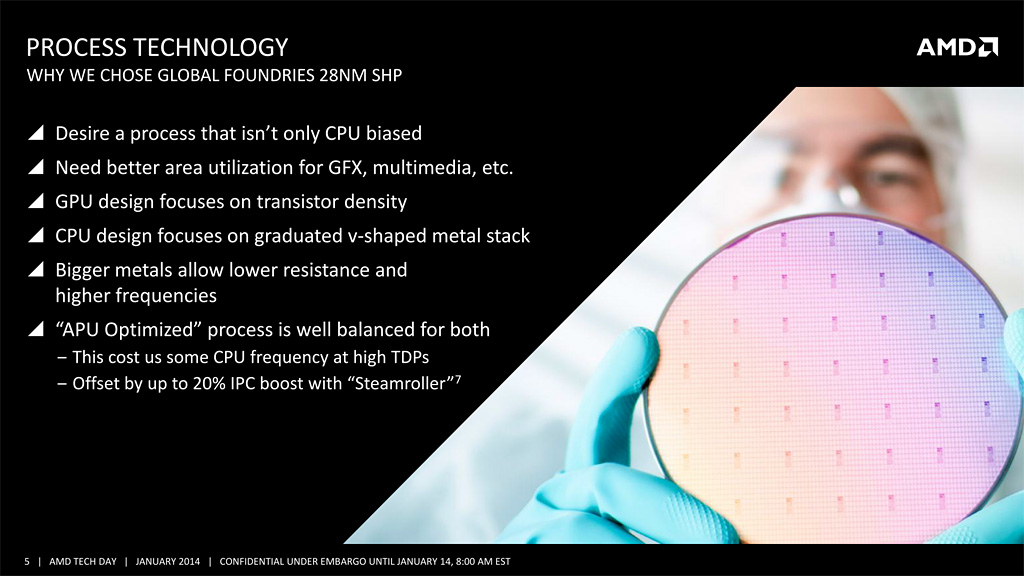 PROCESS TECHNOLOGY
WHY WE CHOSE GLOBAL FOUNDRIES 28NM SHP

AMD

◢ Desire a process that isn't only CPU biased
◢ Need better area utilization for GFX, multimedia, etc.
◢ GPU design focuses on transistor density
◢ CPU design focuses on graduated v-shaped metal stack
◢ Bigger metals allow lower resistance and higher frequencies
◢ "APU Optimized" process is well balanced for both
– This cost us some CPU frequency at high TDPs
– Offset by up to 20% IPC boost with "Steamroller"$^7$

5 | AMD TECH DAY | JANUARY 2014 | CONFIDENTIAL UNDER EMBARGO UNTIL JANUARY 14, 8:00 AM EST